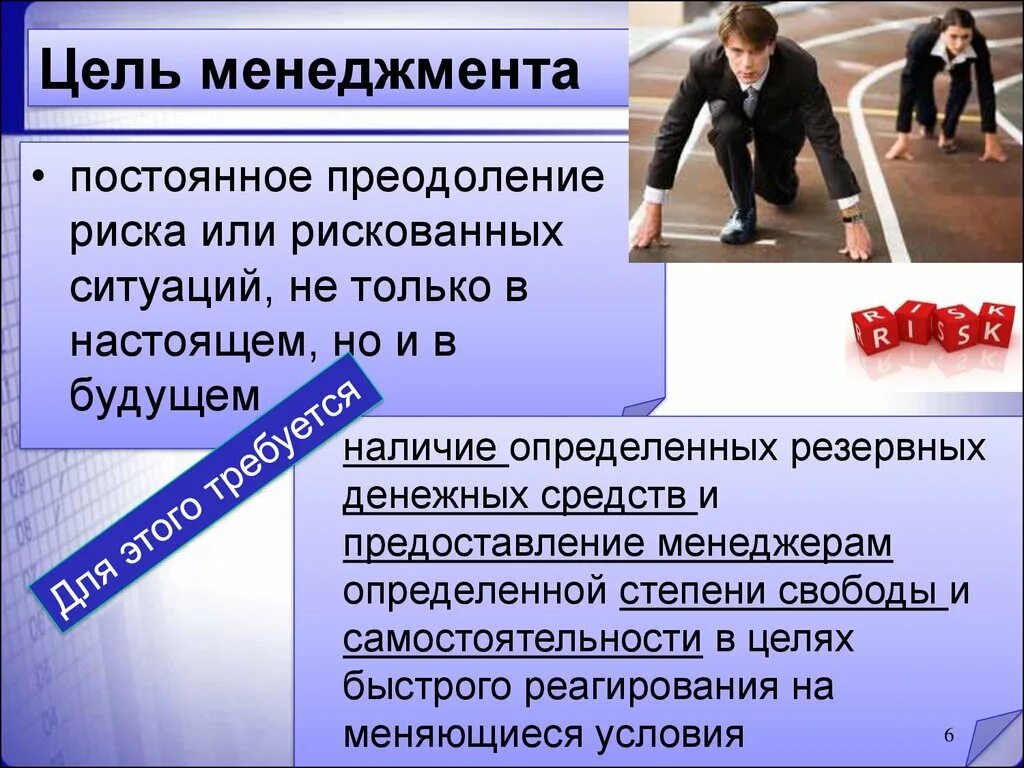 Цель менеджмента

• постоянное преодоление риска или рискованных ситуаций, не только в настоящем, но и в будущем

RISK

Для этого требуется

наличие определенных резервных денежных средств и предоставление менеджерам определенной степени свободы и самостоятельности в целях быстрого реагирования на меняющиеся условия

6